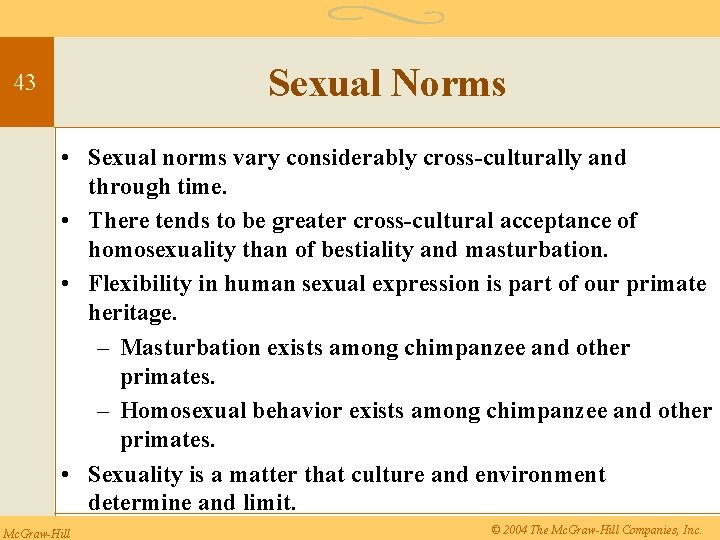 43

Sexual Norms

• Sexual norms vary considerably cross-culturally and through time.
• There tends to be greater cross-cultural acceptance of homosexuality than of bestiality and masturbation.
• Flexibility in human sexual expression is part of our primate heritage.
– Masturbation exists among chimpanzee and other primates.
– Homosexual behavior exists among chimpanzee and other primates.
• Sexuality is a matter that culture and environment determine and limit.

McGraw-Hill

© 2004 The McGraw-Hill Companies, Inc.